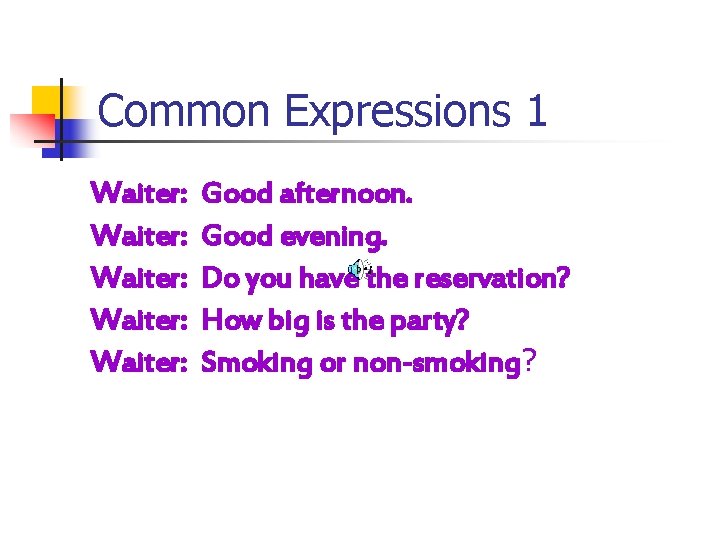 Common Expressions 1

Waiter: Good afternoon.
Waiter: Good evening.
Waiter: Do you have the reservation?
Waiter: How big is the party?
Waiter: Smoking or non-smoking?